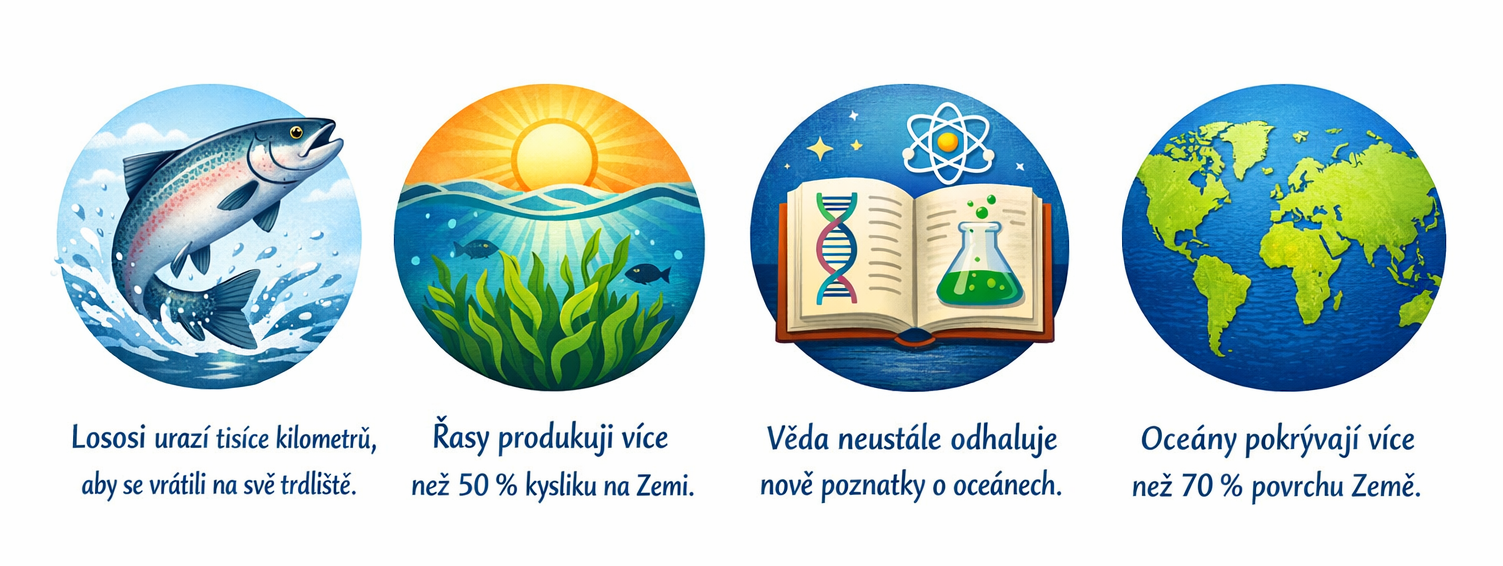 Lososi urazí tisíce kilometrů, aby se vrátili na svě trdliště.

Řasy produkuji více než 50 % kysliku na Zemi.

Věda neustále odhaluje nově poznatky o oceánech.

Oceány pokrývají více než 70 % povrchu Země.